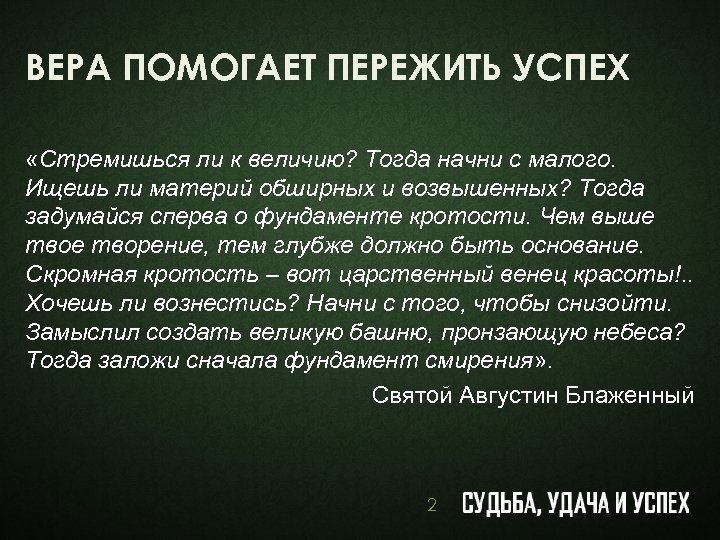 ВЕРА ПОМОГАЕТ ПЕРЕЖИТЬ УСПЕХ

«Стремишься ли к величию? Тогда начни с малого. Ищешь ли материй обширных и возвышенных? Тогда задумайся сперва о фундаменте кротости. Чем выше твое творение, тем глубже должно быть основание. Скромная кротость – вот царственный венец красоты!.. Хочешь ли вознестись? Начни с того, чтобы снизойти. Замыслил создать великую башню, пронзающую небеса? Тогда заложи сначала фундамент смирения».

Святой Августин Блаженный

2

СУДЬБА, УДАЧА И УСПЕХ